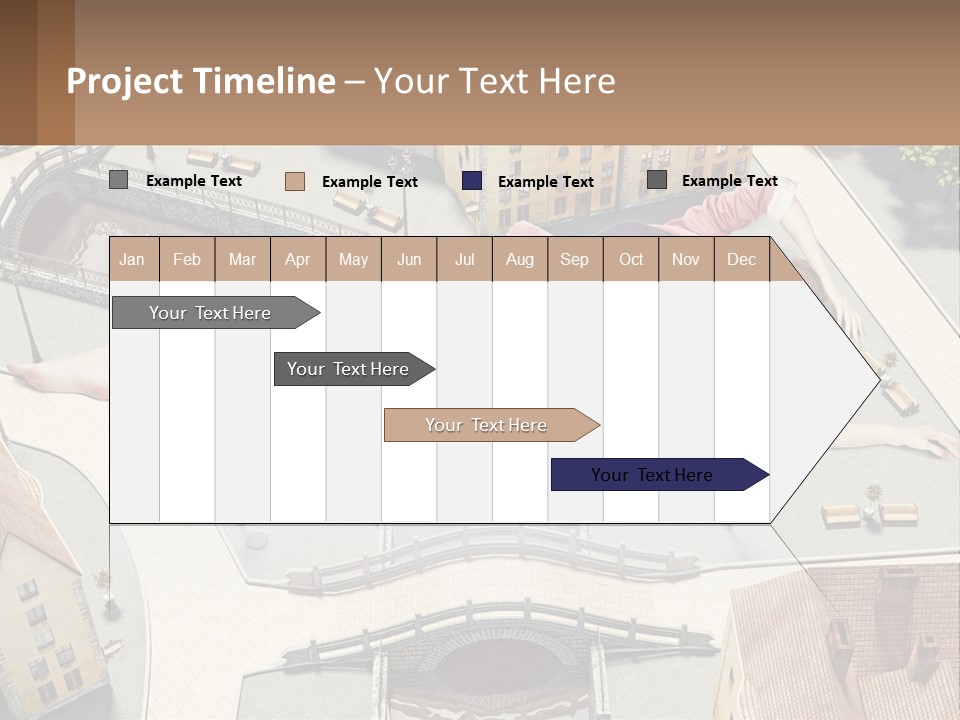 Project Timeline – Your Text Here

Example Text
Example Text
Example Text
Example Text

| Jan | Feb | Mar | Apr | May | Jun | Jul | Aug | Sep | Oct | Nov | Dec |
|---|---|---|---|---|---|---|---|---|---|---|---|

Your Text Here

Your Text Here

Your Text Here

Your Text Here